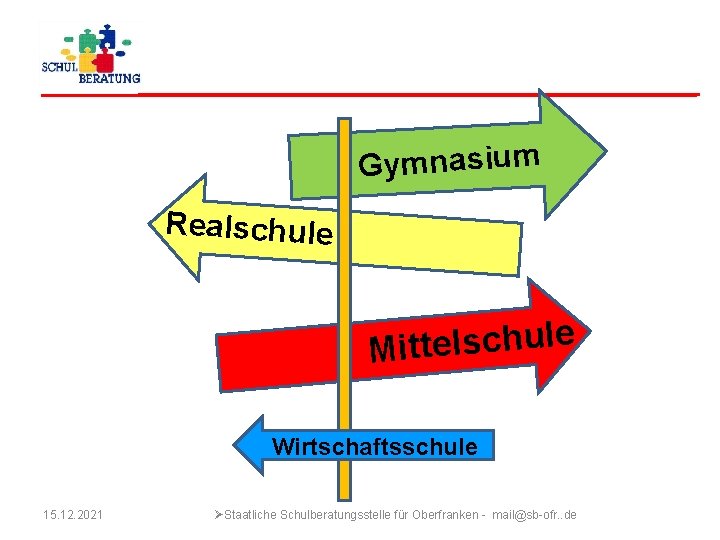 SCHUL BERATUNG

Gymnasium

Realschule

Mittelschule

Wirtschaftsschule

15.12.2021

➢Staatliche Schulberatungsstelle für Oberfranken - mail@sb-ofr..de